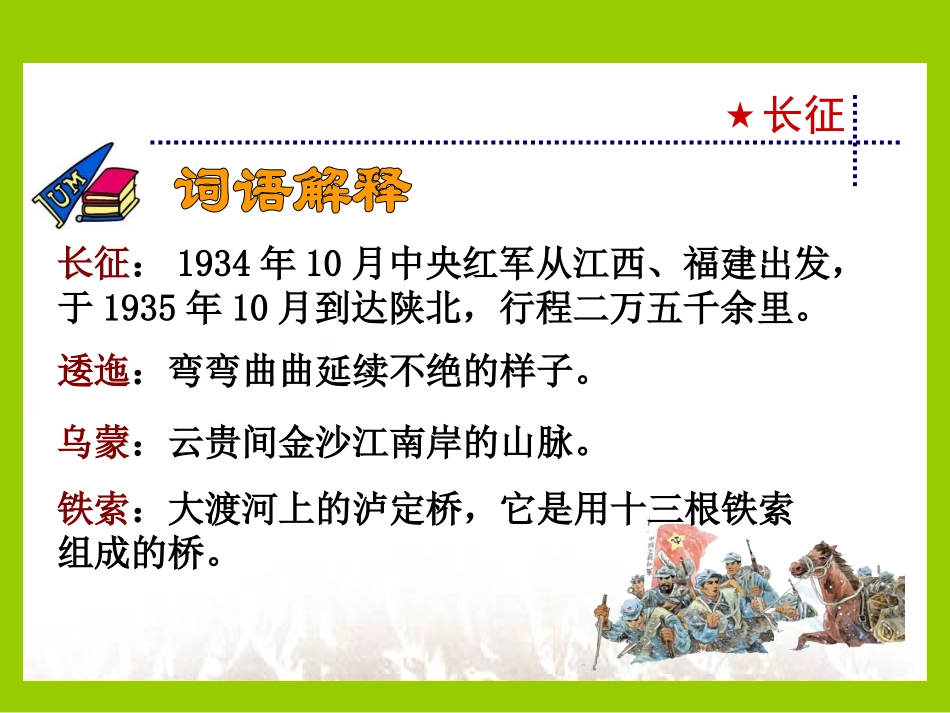 ★ 长征

JUM

词语解释

长征： 1934 年 10 月中央红军从江西、福建出发，于 1935 年 10 月到达陕北，行程二万五千余里。

逶迤：弯弯曲曲延续不绝的样子。

乌蒙：云贵间金沙江南岸的山脉。

铁索：大渡河上的泸定桥，它是用十三根铁索组成的桥。